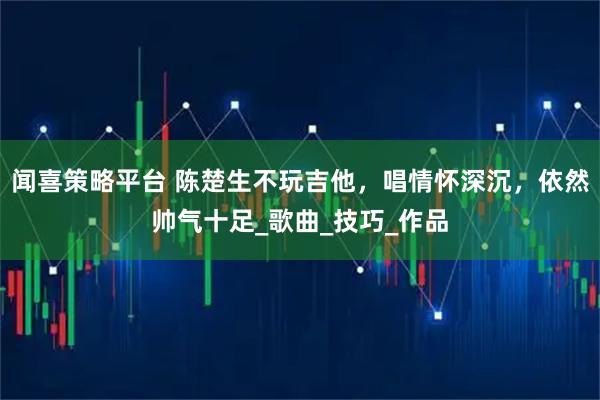 闻喜策略平台 陈楚生不玩吉他，唱情怀深沉，依然帅气十足_歌曲_技巧_作品